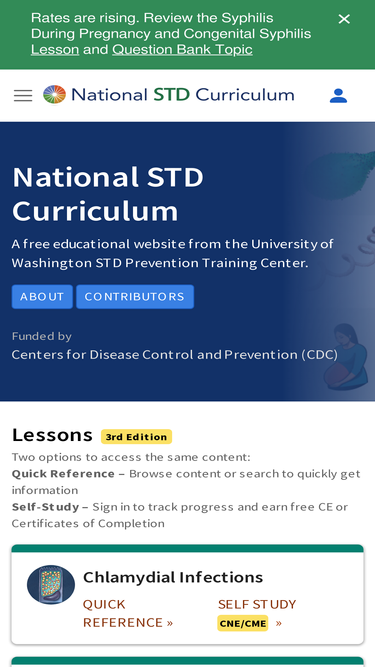 Rates are rising. Review the Syphilis During Pregnancy and Congenital Syphilis Lesson and Question Bank Topic

National STD Curriculum

National STD Curriculum

A free educational website from the University of Washington STD Prevention Training Center.

ABOUT CONTRIBUTORS

Funded by
Centers for Disease Control and Prevention (CDC)

Lessons 3rd Edition

Two options to access the same content:
Quick Reference – Browse content or search to quickly get information
Self-Study – Sign in to track progress and earn free CE or Certificates of Completion

Chlamydial Infections

QUICK REFERENCE »

SELF STUDY CNE/CME »